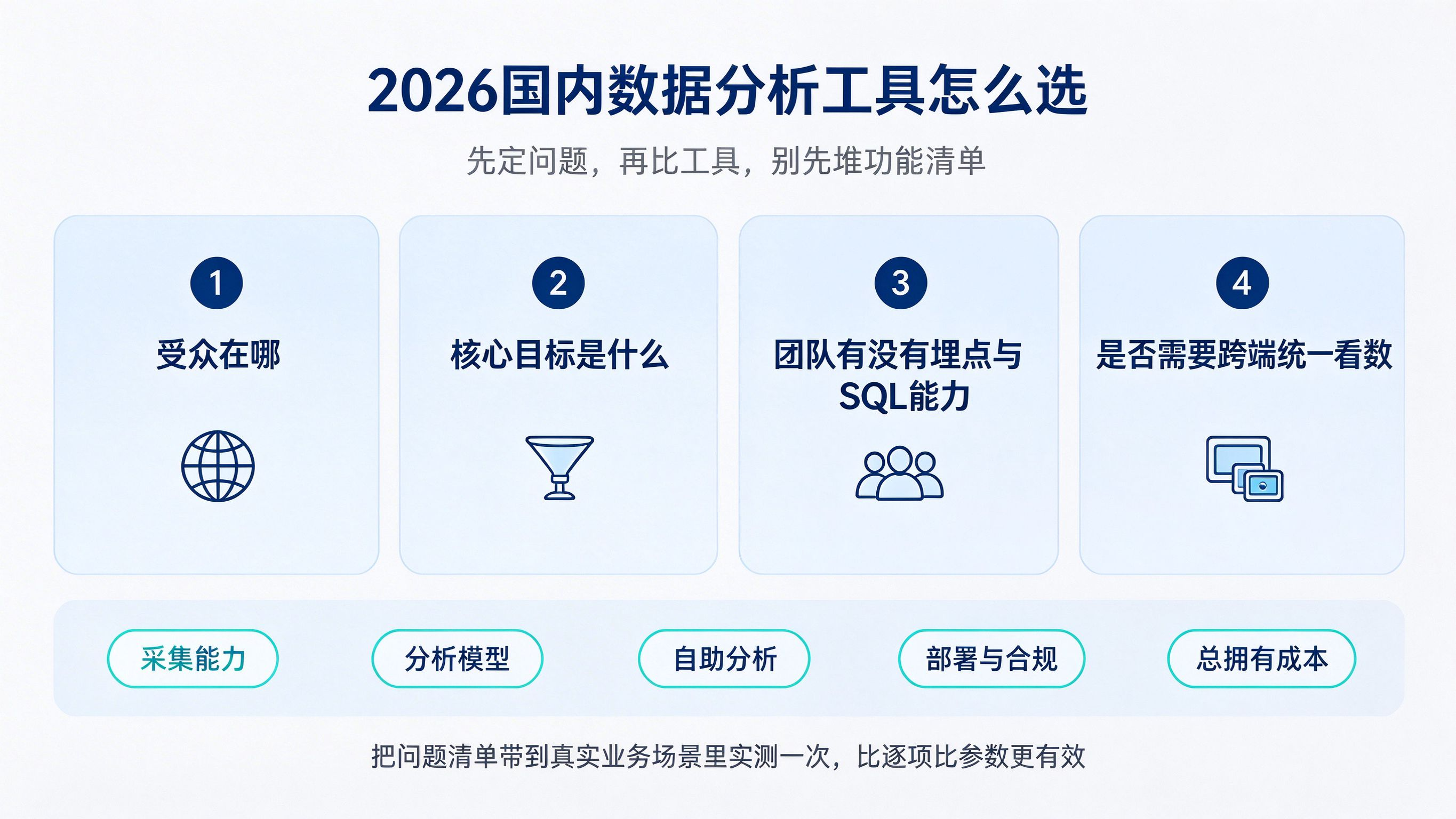 2026国内数据分析工具怎么选

先定问题，再比工具，别先堆功能清单

1
受众在哪

2
核心目标是什么

3
团队有没有埋点与SQL能力

4
是否需要跨端统一看数

采集能力

分析模型

自助分析

部署与合规

总拥有成本

把问题清单带到真实业务场景里实测一次，比逐项比参数更有效